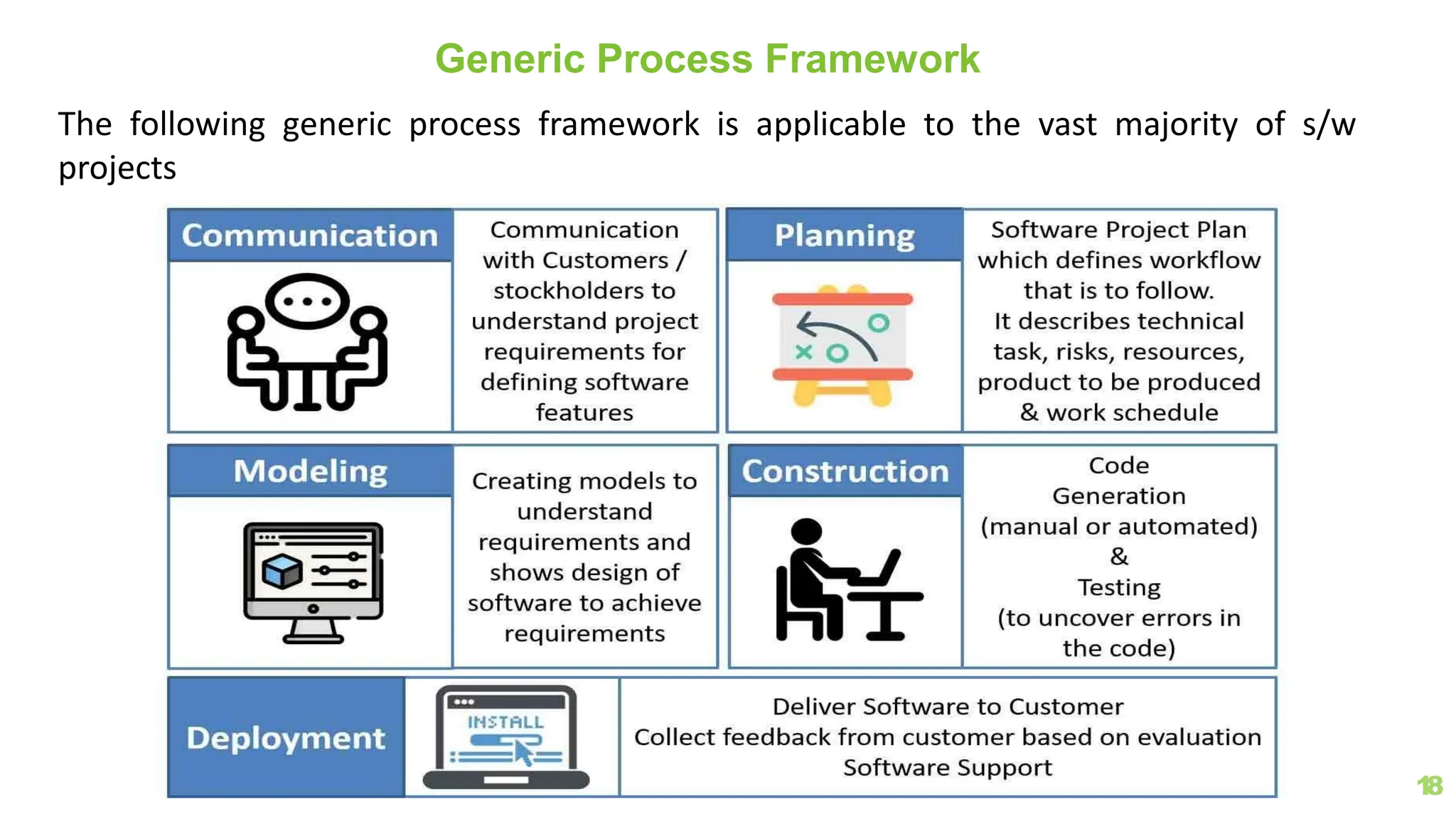 Generic Process Framework

The following generic process framework is applicable to the vast majority of s/w projects

Communication

Communication with Customers / stockholders to understand project requirements for defining software features

Planning

Software Project Plan which defines workflow that is to follow. It describes technical task, risks, resources, product to be produced & work schedule

Modeling

Creating models to understand requirements and shows design of software to achieve requirements

Construction

Code Generation (manual or automated) & Testing (to uncover errors in the code)

Deployment

INSTALL

Deliver Software to Customer
Collect feedback from customer based on evaluation
Software Support

18